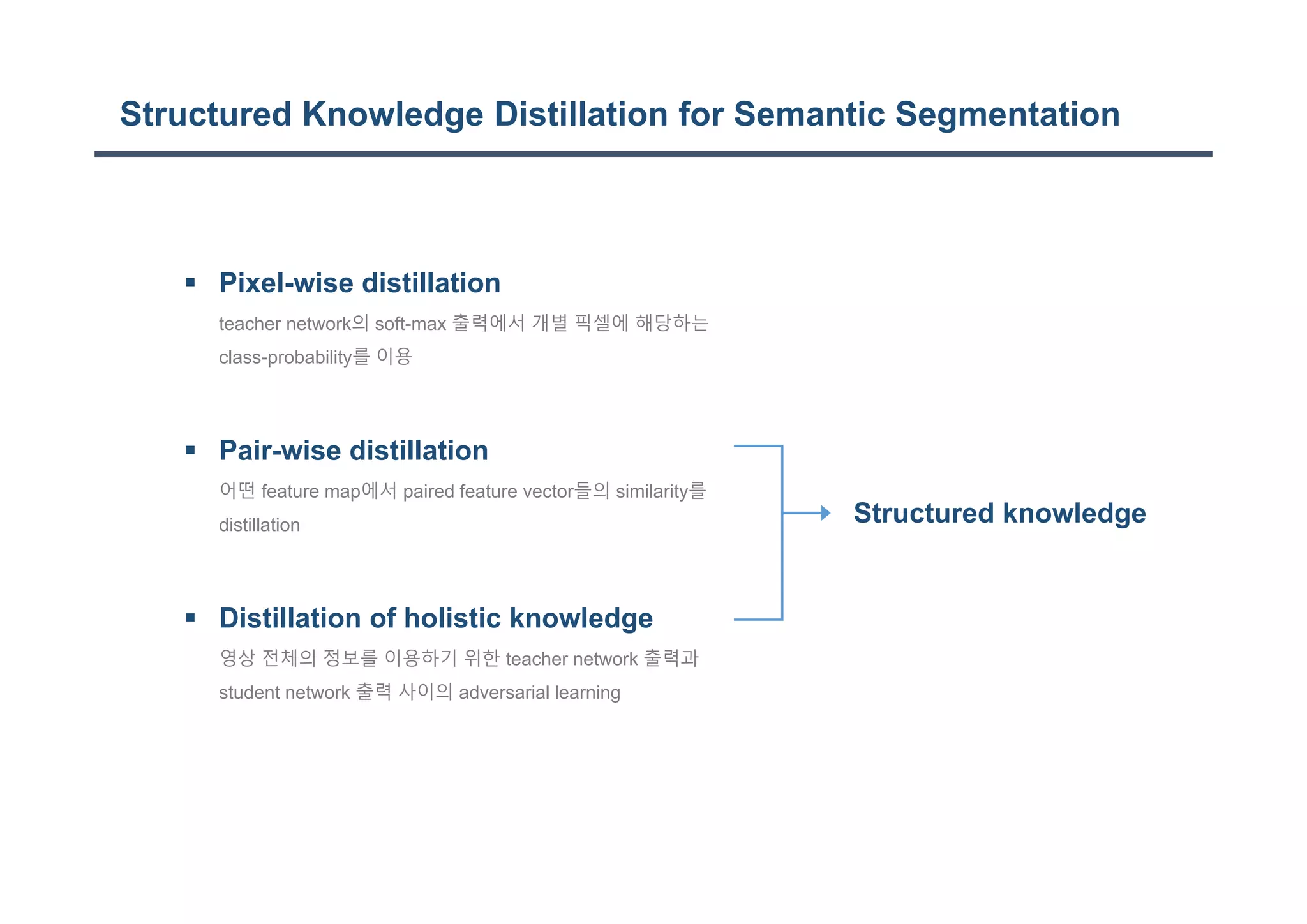 Structured Knowledge Distillation for Semantic Segmentation

▪ Pixel-wise distillation
teacher network의 soft-max 출력에서 개별 픽셀에 해당하는 class-probability를 이용

▪ Pair-wise distillation
어떤 feature map에서 paired feature vector들의 similarity를 distillation

▪ Distillation of holistic knowledge
영상 전체의 정보를 이용하기 위한 teacher network 출력과 student network 출력 사이의 adversarial learning

Structured knowledge